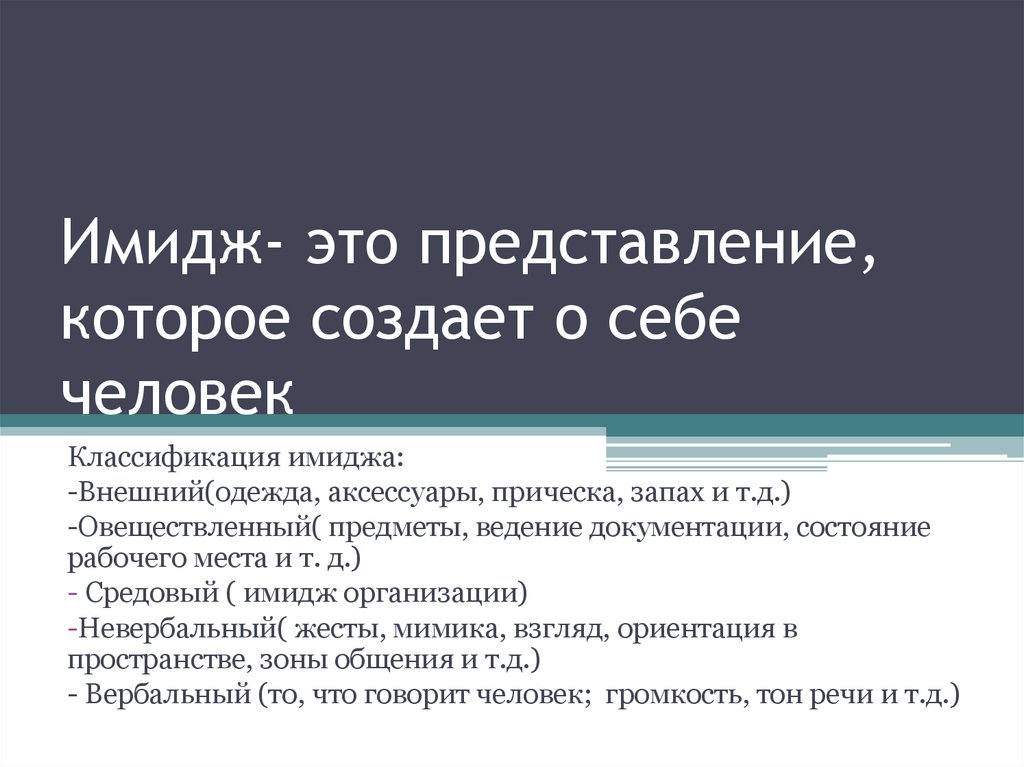 Имидж- это представление, которое создает о себе человек

Классификация имиджа:
-Внешний(одежда, аксессуары, прическа, запах и т.д.)
-Овеществленный( предметы, ведение документации, состояние рабочего места и т. д.)
- Средовый ( имидж организации)
-Невербальный( жесты, мимика, взгляд, ориентация в пространстве, зоны общения и т.д.)
- Вербальный (то, что говорит человек; громкость, тон речи и т.д.)